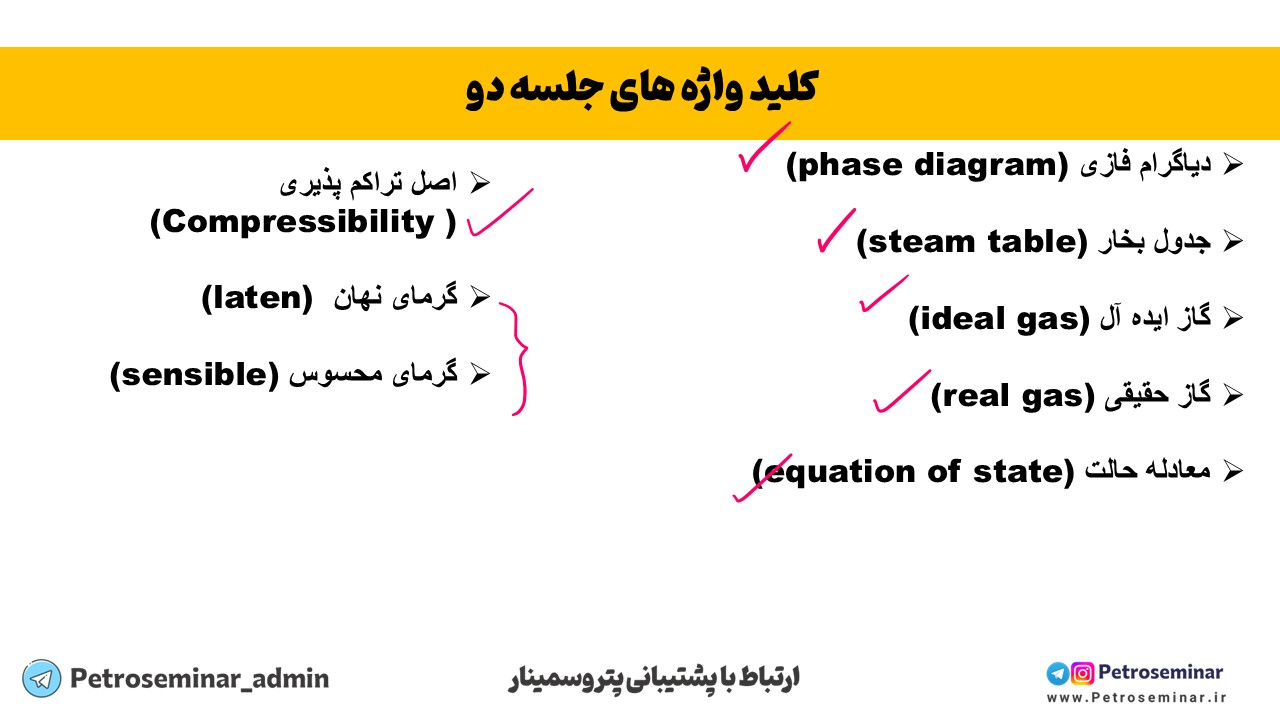 کلید واژه های جلسه دو

➢ دیاگرام فازی (phase diagram)

➢ جدول بخار (steam table)

➢ گاز ایده آل (ideal gas)

➢ گاز حقیقی (real gas)

➢ معادله حالت (equation of state)

➢ اصل تراکم پذیری (Compressibility )

➢ گرمای نهان (laten)

➢ گرمای محسوس (sensible)

Petroseminar_admin

ارتباط با پشتیبانی پتروسمینار

Petroseminar
www.Petroseminar.ir